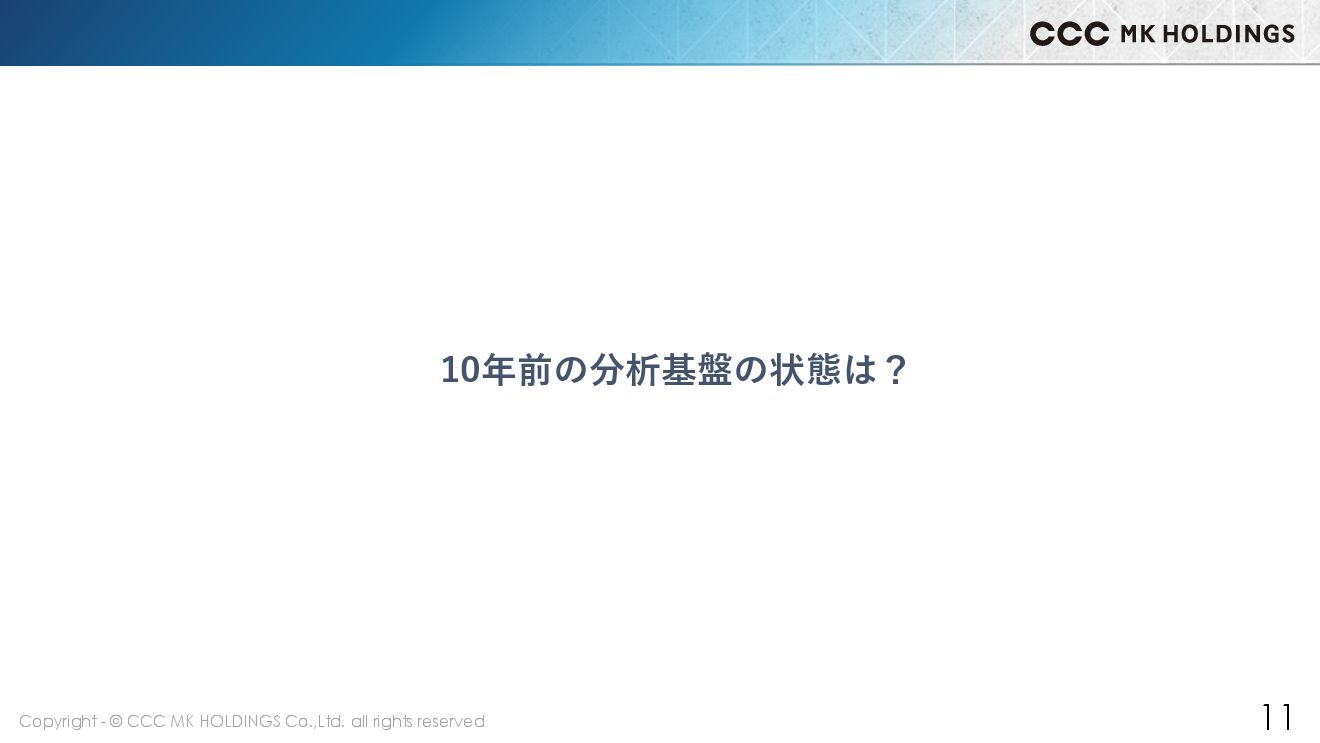 CCC MK HOLDINGS

10年前の分析基盤の状態は？

Copyright - © CCC MK HOLDINGS Co.,Ltd. all rights reserved

11